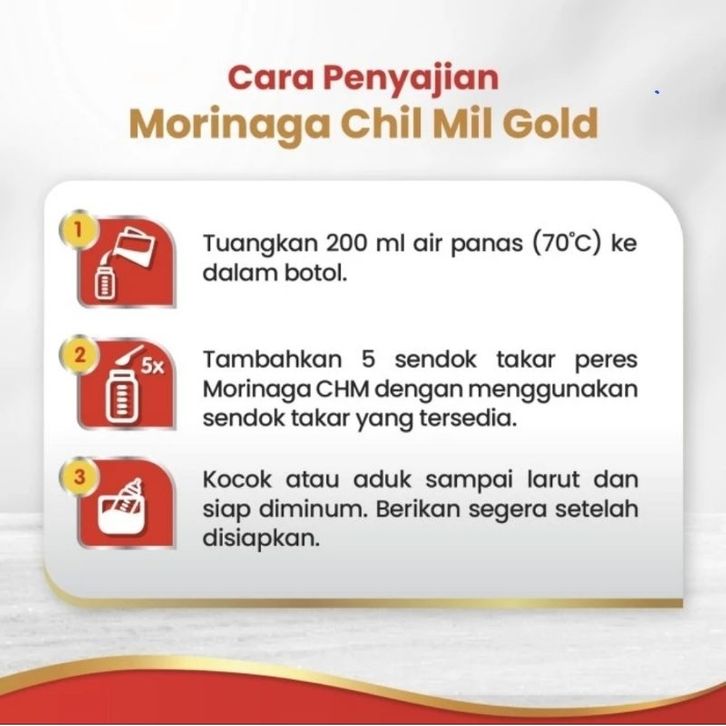 Cara Penyajian
Morinaga Chil Mil Gold

1
Tuangkan 200 ml air panas (70°C) ke dalam botol.

2
5x
Tambahkan 5 sendok takar peres Morinaga CHM dengan menggunakan sendok takar yang tersedia.

3
Kocok atau aduk sampai larut dan siap diminum. Berikan segera setelah disiapkan.